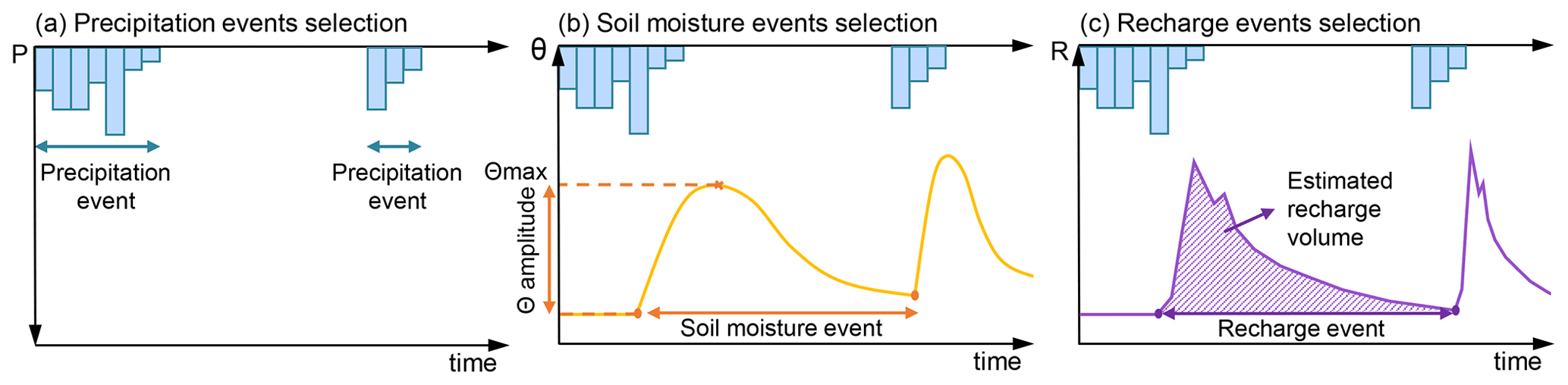 (a) Precipitation events selection

P

Precipitation event

Precipitation event

time

(b) Soil moisture events selection

θ

Θmax

Θ amplitude

Soil moisture event

time

(c) Recharge events selection

R

Estimated recharge volume

Recharge event

time